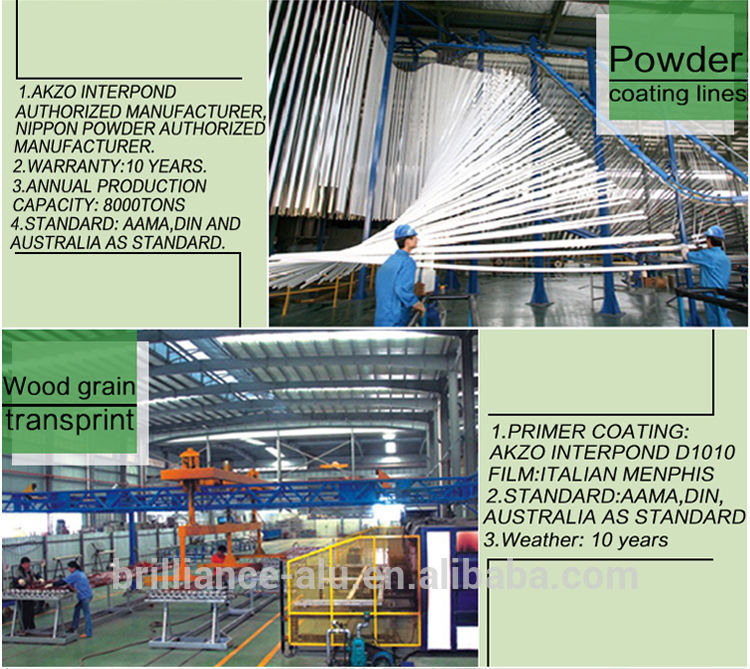 1.AKZO INTERPOND AUTHORIZED MANUFACTURER, NIPPON POWDER AUTHORIZED MANUFACTURER.
2.WARRANTY:10 YEARS.
3.ANNUAL PRODUCTION CAPACITY: 8000TONS
4.STANDARD: AAMA,DIN AND AUSTRALIA AS STANDARD.

Powder coating lines

Wood grain transprint

1.PRIMER COATING: AKZO INTERPOND D1010 FILM:ITALIAN MENPHIS
2.STANDARD:AAMA,DIN, AUSTRALIA AS STANDARD
3.Weather: 10 years

brilliance-alu.en.alibaba.com